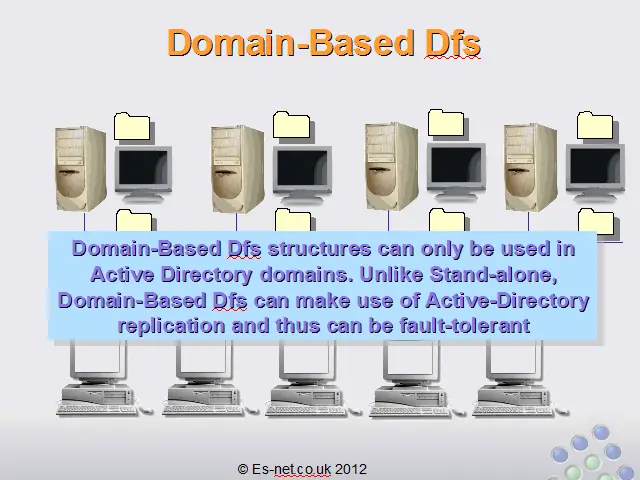 Domain-Based Dfs

Domain-Based Dfs structures can only be used in Active Directory domains. Unlike Stand-alone, Domain-Based Dfs can make use of Active-Directory replication and thus can be fault-tolerant

© Es-net.co.uk 2012